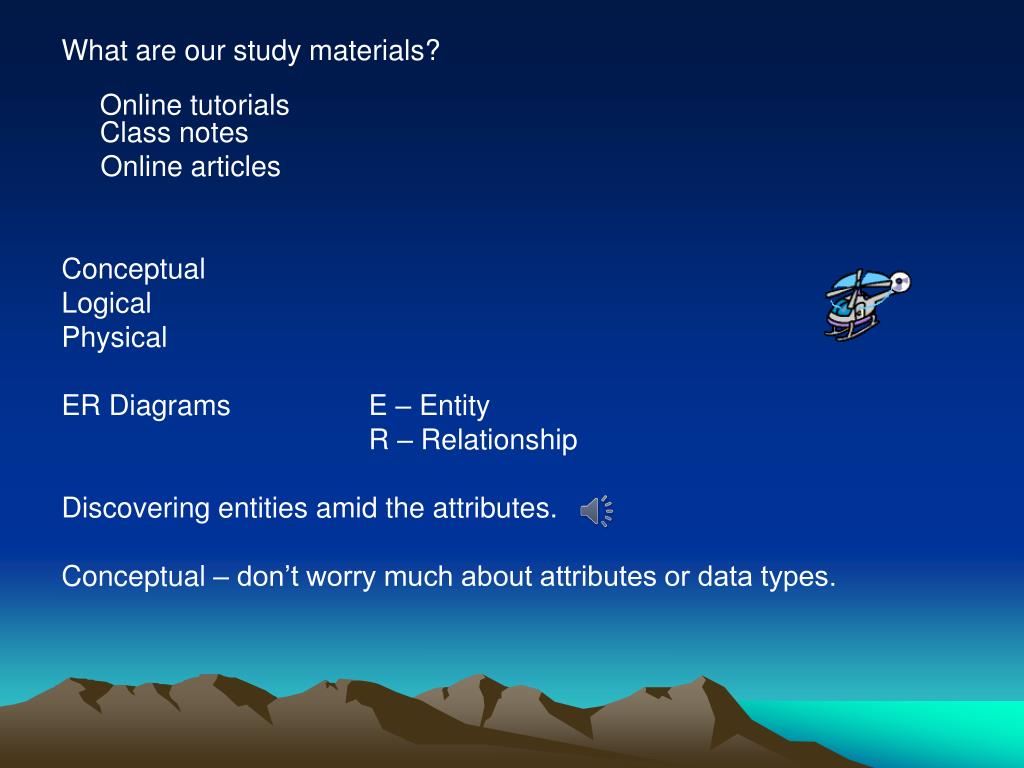 What are our study materials?

Online tutorials
Class notes
Online articles

Conceptual
Logical
Physical

ER Diagrams E – Entity
R – Relationship

Discovering entities amid the attributes.

Conceptual – don't worry much about attributes or data types.